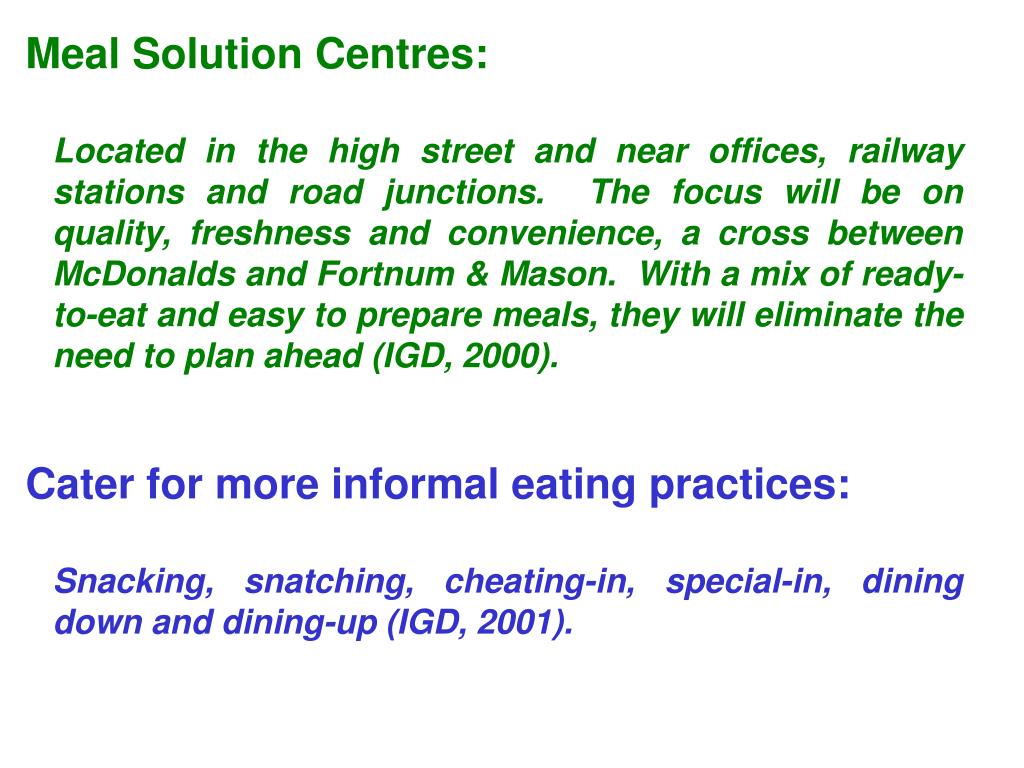 Meal Solution Centres:

Located in the high street and near offices, railway stations and road junctions. The focus will be on quality, freshness and convenience, a cross between McDonalds and Fortnum & Mason. With a mix of ready-to-eat and easy to prepare meals, they will eliminate the need to plan ahead (IGD, 2000).

Cater for more informal eating practices:

Snacking, snatching, cheating-in, special-in, dining down and dining-up (IGD, 2001).